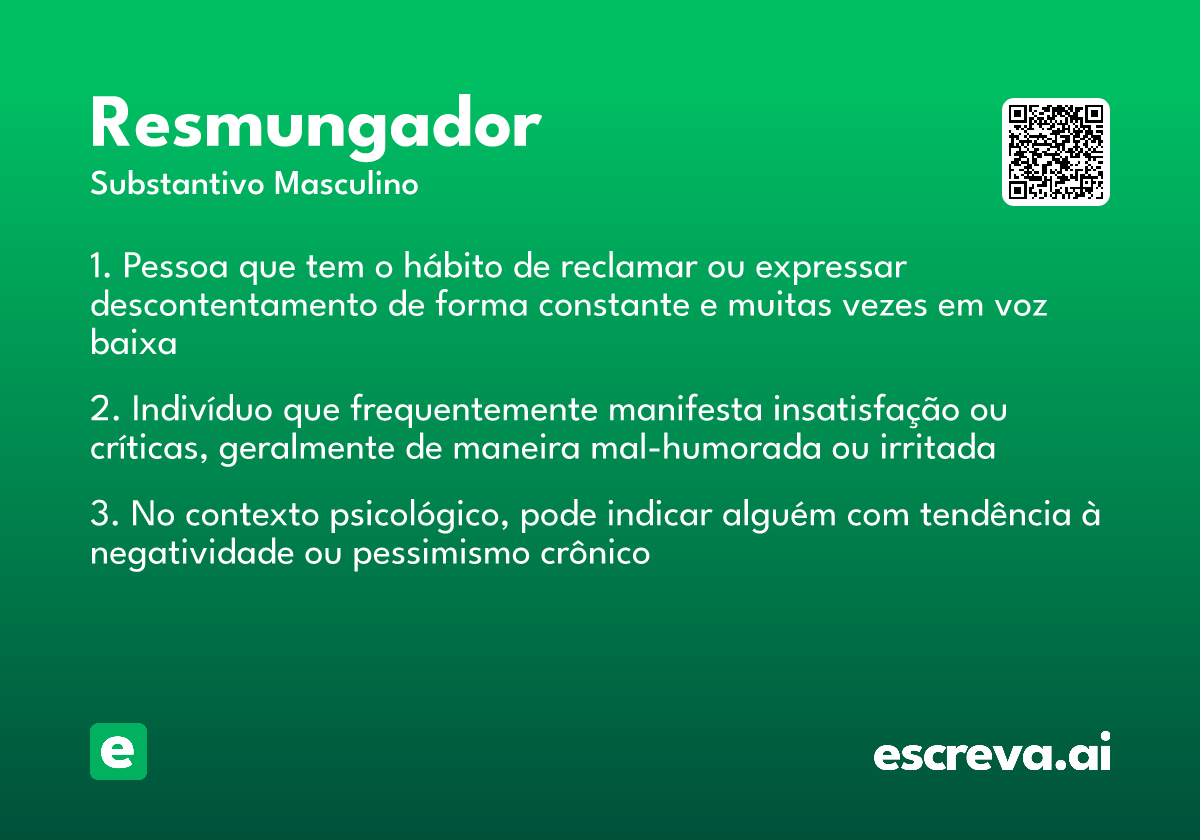 Resmungador
Substantivo Masculino

1. Pessoa que tem o hábito de reclamar ou expressar descontentamento de forma constante e muitas vezes em voz baixa

2. Indivíduo que frequentemente manifesta insatisfação ou críticas, geralmente de maneira mal-humorada ou irritada

3. No contexto psicológico, pode indicar alguém com tendência à negatividade ou pessimismo crônico

e

escreva.ai